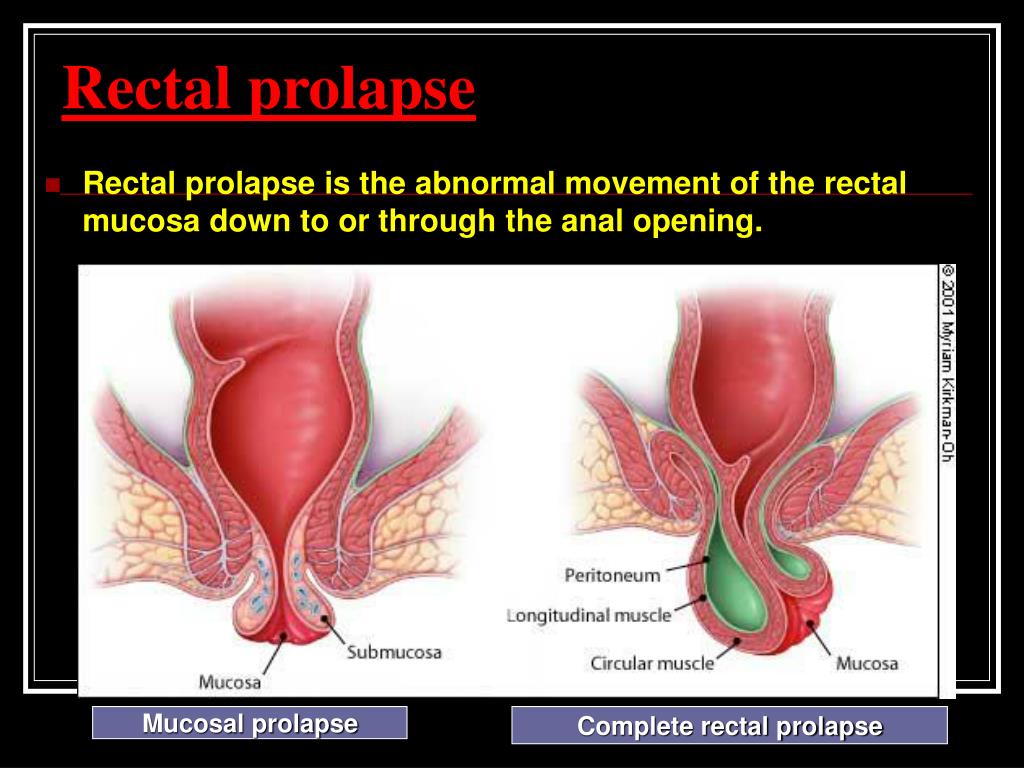 Rectal prolapse

Rectal prolapse is the abnormal movement of the rectal mucosa down to or through the anal opening.

© 2001 Myriam Kirkman-Oh

Submucosa

Mucosa

Peritoneum

Longitudinal muscle

Circular muscle

Mucosa

Mucosal prolapse

Complete rectal prolapse